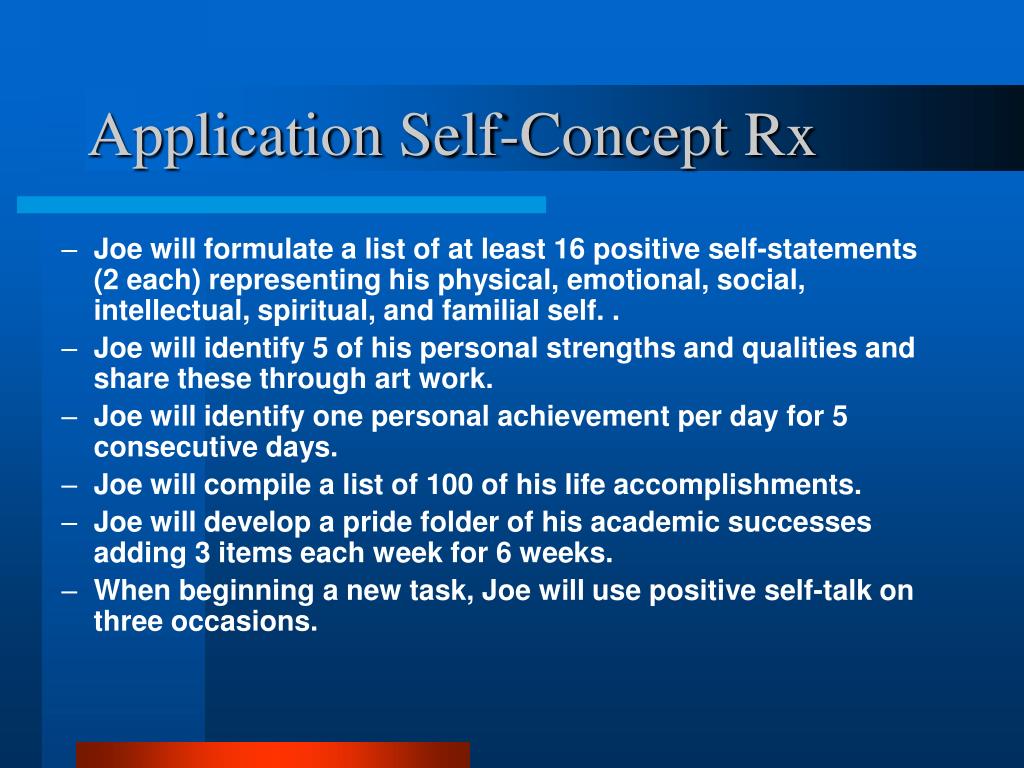 Application Self-Concept Rx

– Joe will formulate a list of at least 16 positive self-statements (2 each) representing his physical, emotional, social, intellectual, spiritual, and familial self. .
– Joe will identify 5 of his personal strengths and qualities and share these through art work.
– Joe will identify one personal achievement per day for 5 consecutive days.
– Joe will compile a list of 100 of his life accomplishments.
– Joe will develop a pride folder of his academic successes adding 3 items each week for 6 weeks.
– When beginning a new task, Joe will use positive self-talk on three occasions.